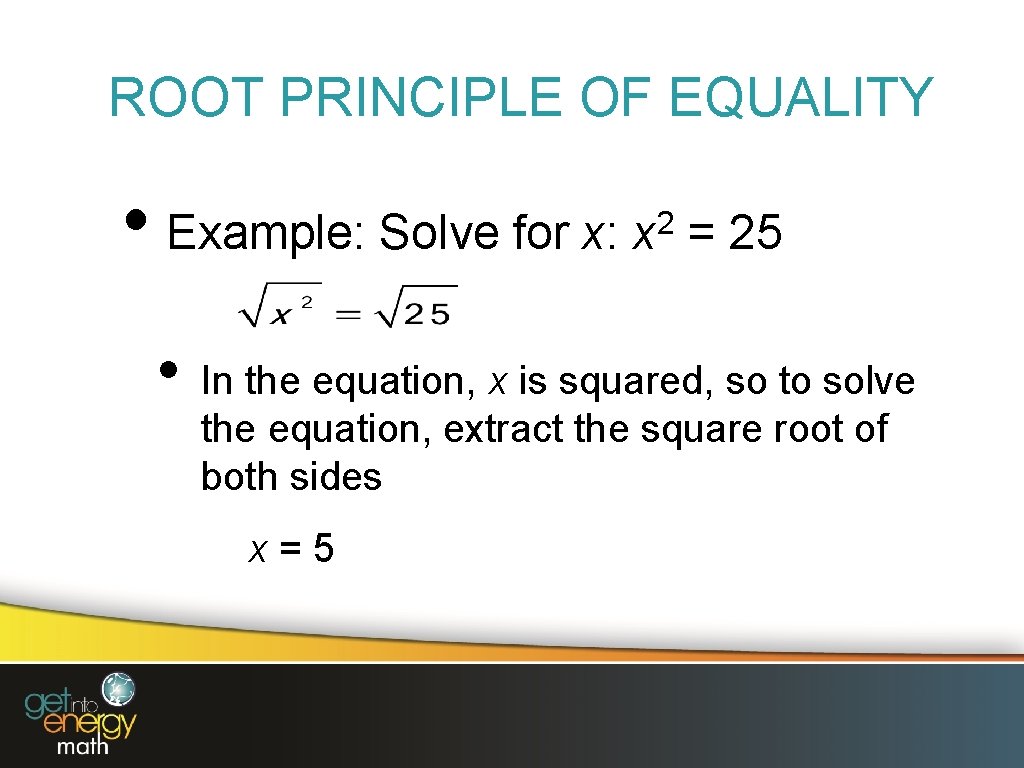 ROOT PRINCIPLE OF EQUALITY

• Example: Solve for $x$: $x^2 = 25$

$\sqrt{x^2} = \sqrt{25}$

• In the equation, $x$ is squared, so to solve the equation, extract the square root of both sides

$x = 5$

get into energy math